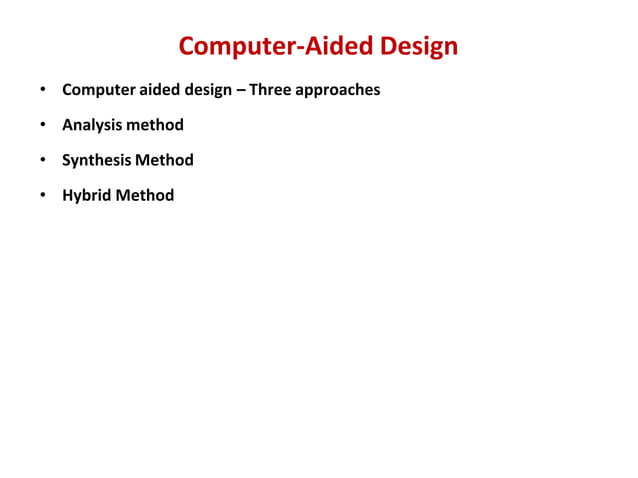 Computer-Aided Design

• Computer aided design – Three approaches

• Analysis method

• Synthesis Method

• Hybrid Method